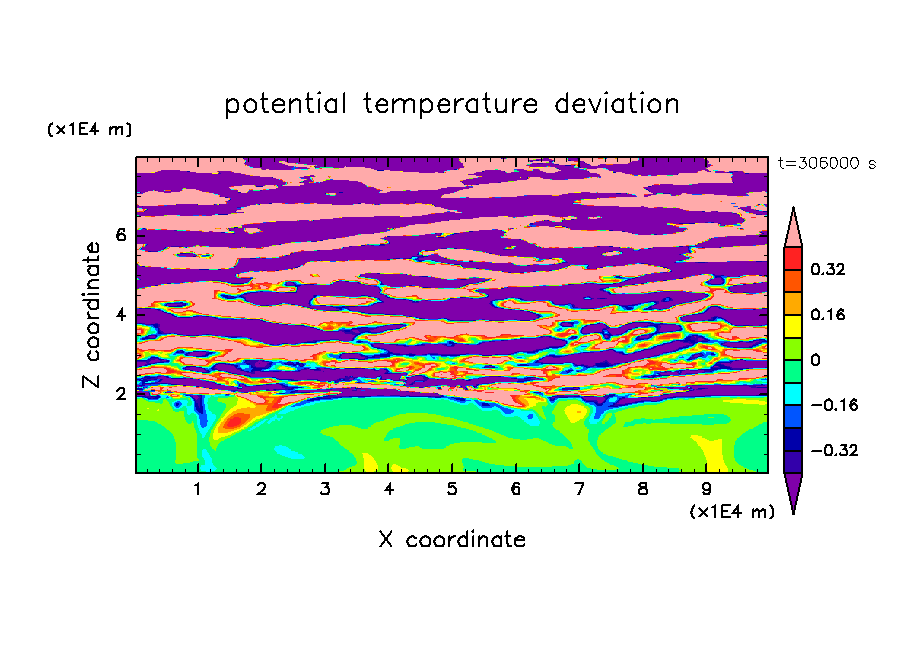 potential temperature deviation

(x1E4 m)

t=306000 s

Z coordinate

6

4

2

0.32

0.16

0

−0.16

−0.32

1 2 3 4 5 6 7 8 9

(x1E4 m)

X coordinate